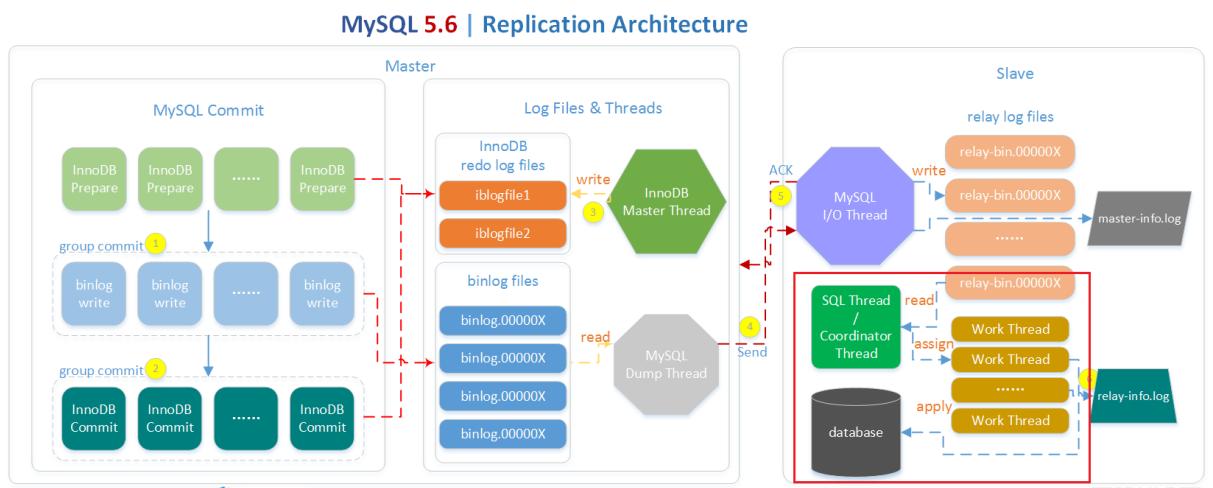 MySQL 5.6 | Replication Architecture

Master

MySQL Commit

InnoDB Prepare
InnoDB Prepare
……
InnoDB Prepare

group commit 1

binlog write
binlog write
……
binlog write

group commit 2

InnoDB Commit
InnoDB Commit
……
InnoDB Commit

Log Files & Threads

InnoDB redo log files

iblogfile1
iblogfile2

write 3

InnoDB Master Thread

binlog files

binlog.00000X
binlog.00000X
binlog.00000X
binlog.00000X

read

MySQL Dump Thread

4 Send

ACK 5

Slave

MySQL I/O Thread

write

relay log files

relay-bin.00000X
relay-bin.00000X
……
relay-bin.00000X

master-info.log

SQL Thread / Coordinator Thread

read
assign

Work Thread
Work Thread
……
Work Thread

apply

database

relay-info.log